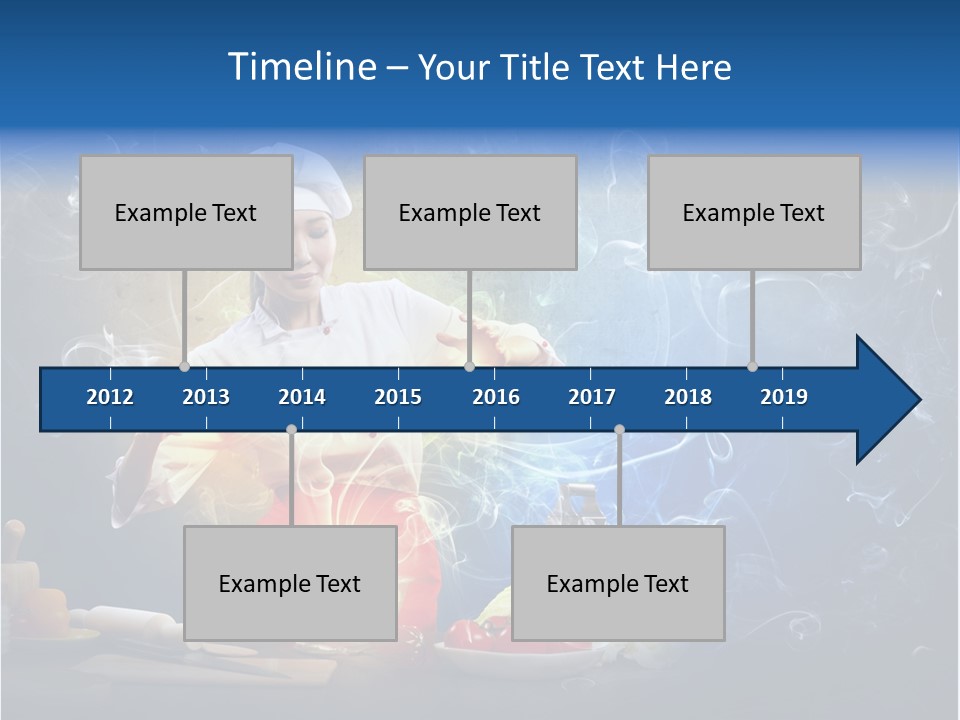 Timeline – Your Title Text Here

Example Text

Example Text

Example Text

2012 2013 2014 2015 2016 2017 2018 2019

Example Text

Example Text